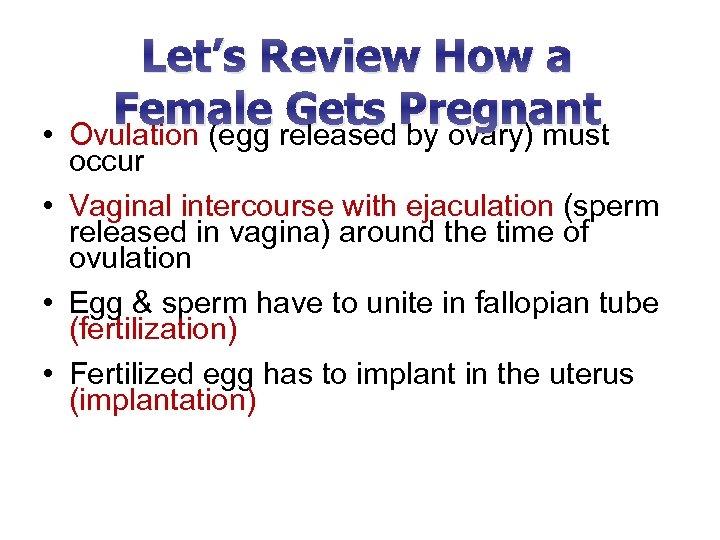 Let's Review How a Female Gets Pregnant

• Ovulation (egg released by ovary) must occur

• Vaginal intercourse with ejaculation (sperm released in vagina) around the time of ovulation

• Egg & sperm have to unite in fallopian tube (fertilization)

• Fertilized egg has to implant in the uterus (implantation)